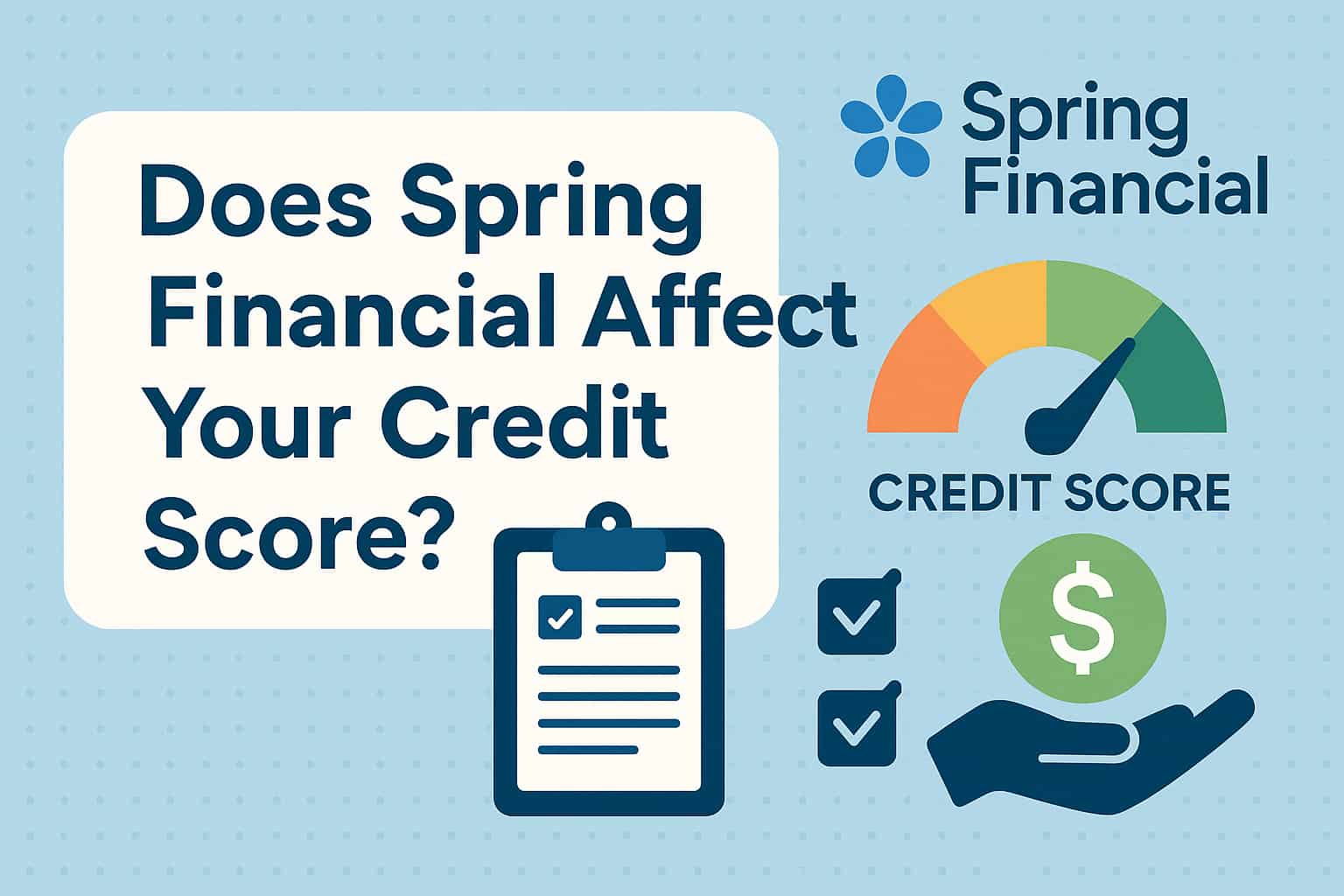 Does Spring Financial Affect Your Credit Score?

Spring Financial

CREDIT SCORE

$